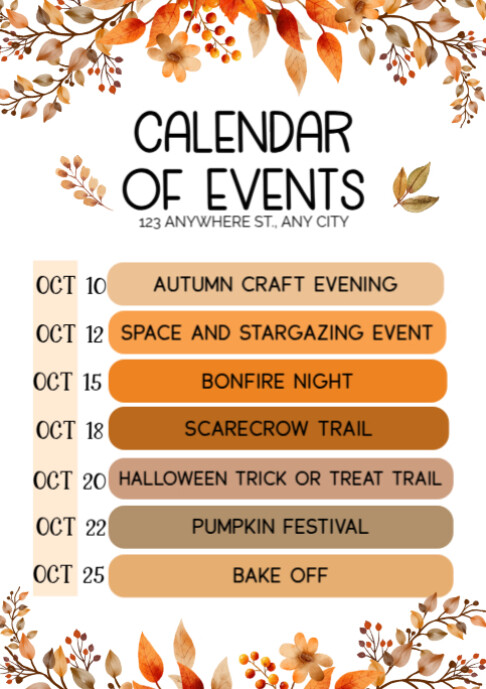 CALENDAR OF EVENTS

123 ANYWHERE ST., ANY CITY

OCT 10 AUTUMN CRAFT EVENING

OCT 12 SPACE AND STARGAZING EVENT

OCT 15 BONFIRE NIGHT

OCT 18 SCARECROW TRAIL

OCT 20 HALLOWEEN TRICK OR TREAT TRAIL

OCT 22 PUMPKIN FESTIVAL

OCT 25 BAKE OFF